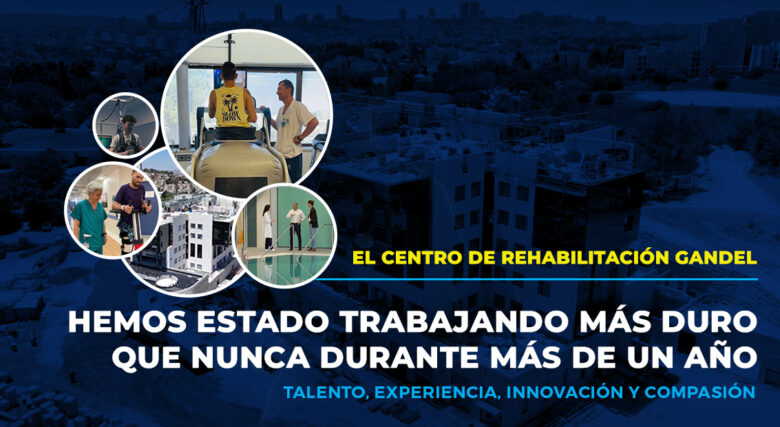 EL CENTRO DE REHABILITACIÓN GANDEL

HEMOS ESTADO TRABAJANDO MÁS DURO QUE NUNCA DURANTE MÁS DE UN AÑO

TALENTO, EXPERIENCIA, INNOVACIÓN Y COMPASIÓN